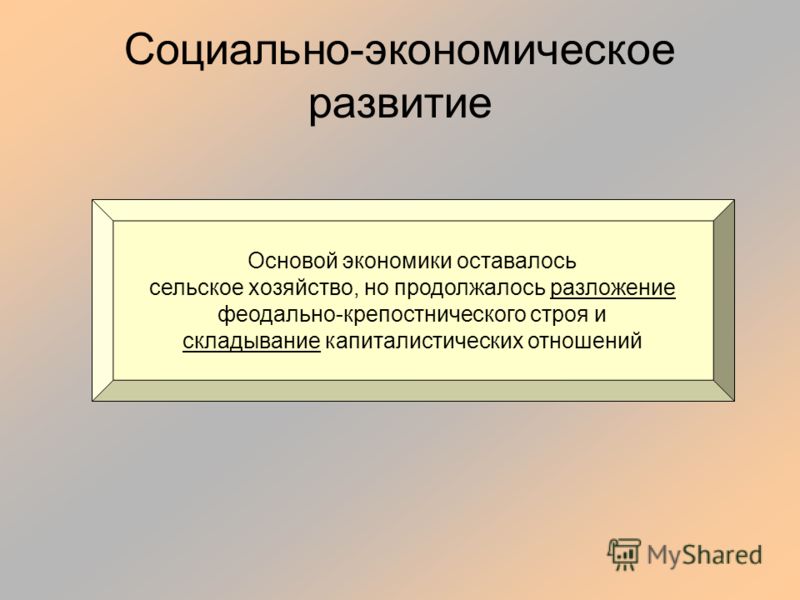 Социально-экономическое развитие

Основой экономики оставалось сельское хозяйство, но продолжалось разложение феодально-крепостнического строя и складывание капиталистических отношений

MyShared